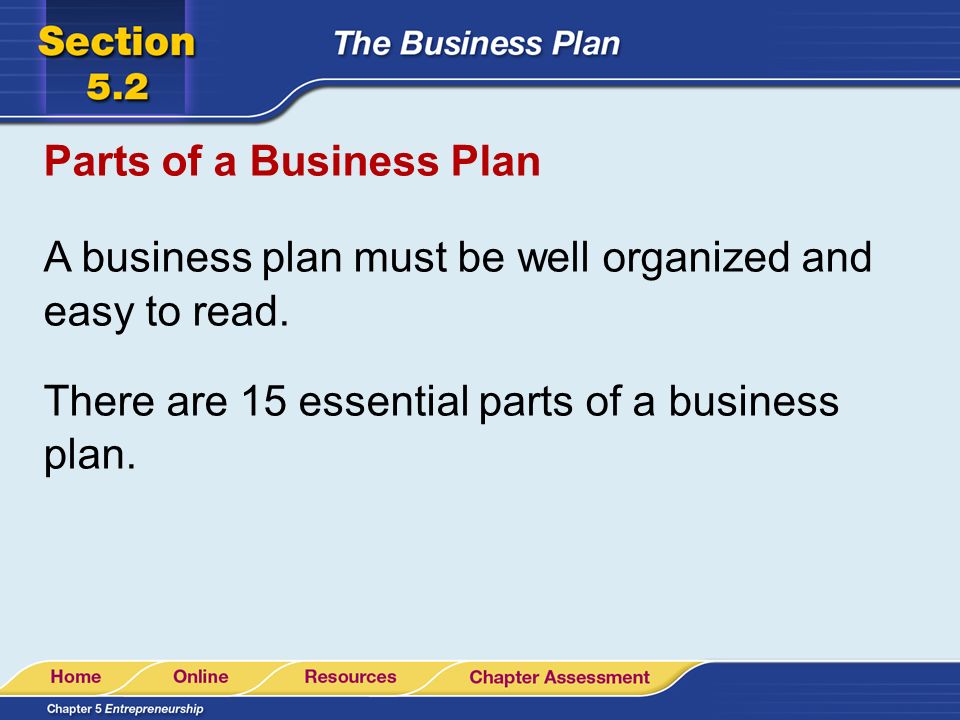 Section 5.2

The Business Plan

Parts of a Business Plan

A business plan must be well organized and easy to read.

There are 15 essential parts of a business plan.

Home Online Resources Chapter Assessment

Chapter 5 Entrepreneurship